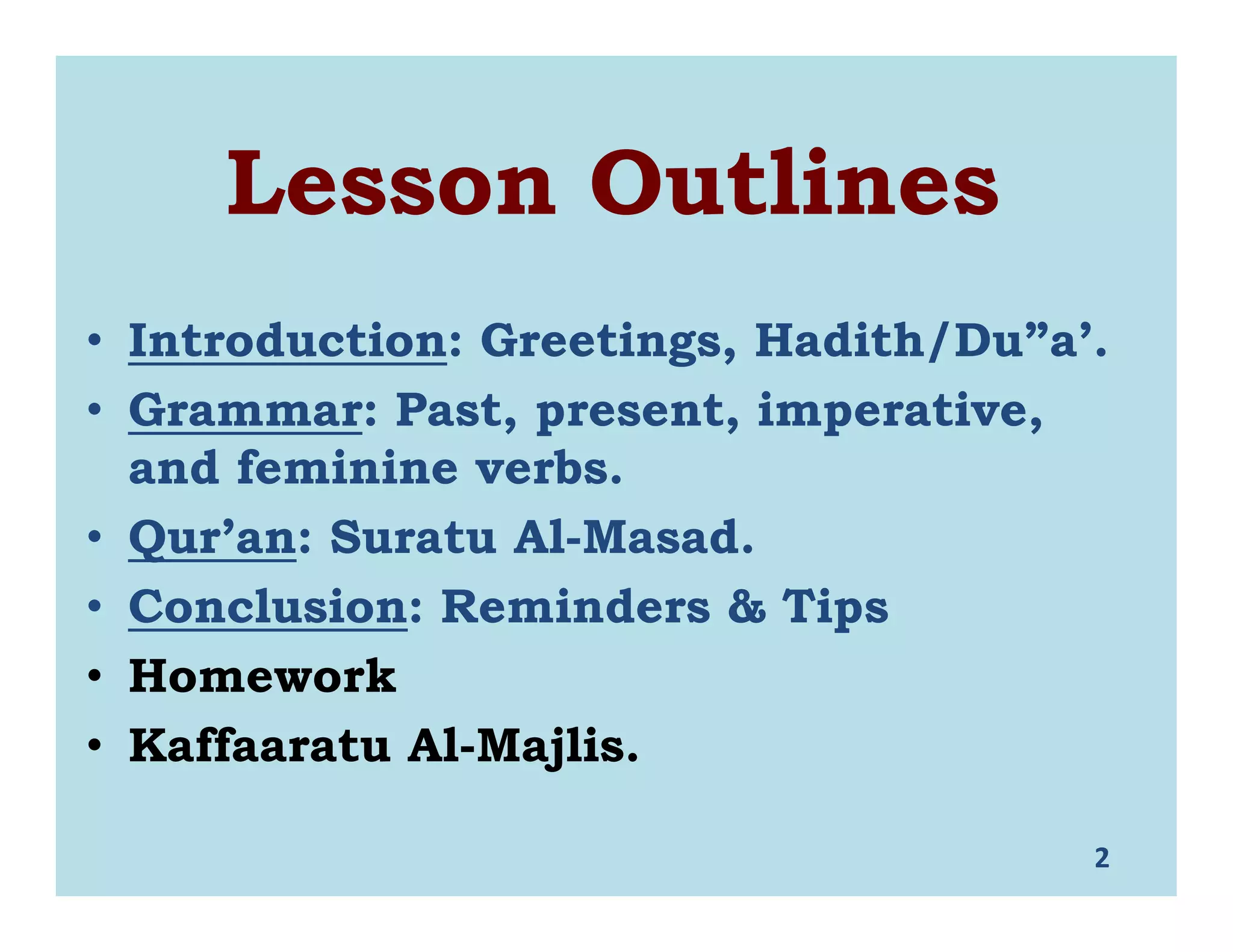 Lesson Outlines

• Introduction: Greetings, Hadith/Du”a’.
• Grammar: Past, present, imperative, and feminine verbs.
• Qur’an: Suratu Al-Masad.
• Conclusion: Reminders & Tips
• Homework
• Kaffaaratu Al-Majlis.

2